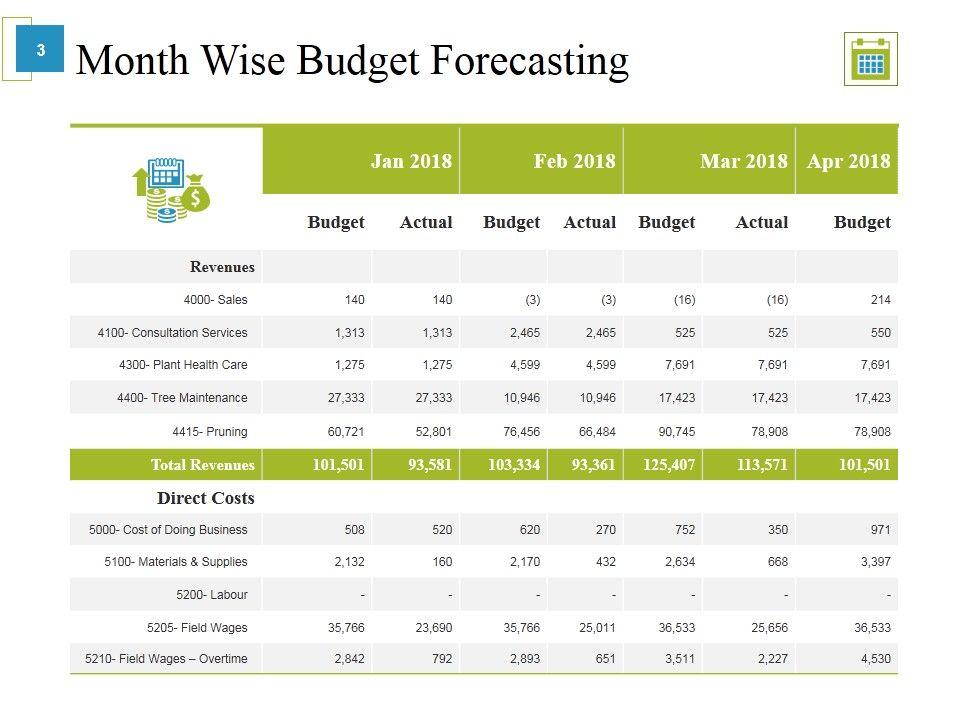 3

Month Wise Budget Forecasting

| | Jan 2018 | | Feb 2018 | | Mar 2018 | | Apr 2018 |
|---|---|---|---|---|---|---|---|
| | Budget | Actual | Budget | Actual | Budget | Actual | Budget |
| Revenues | | | | | | | |
| 4000- Sales | 140 | 140 | (3) | (3) | (16) | (16) | 214 |
| 4100- Consultation Services | 1,313 | 1,313 | 2,465 | 2,465 | 525 | 525 | 550 |
| 4300- Plant Health Care | 1,275 | 1,275 | 4,599 | 4,599 | 7,691 | 7,691 | 7,691 |
| 4400- Tree Maintenance | 27,333 | 27,333 | 10,946 | 10,946 | 17,423 | 17,423 | 17,423 |
| 4415- Pruning | 60,721 | 52,801 | 76,456 | 66,484 | 90,745 | 78,908 | 78,908 |
| Total Revenues | 101,501 | 93,581 | 103,334 | 93,361 | 125,407 | 113,571 | 101,501 |
| Direct Costs | | | | | | | |
| 5000- Cost of Doing Business | 508 | 520 | 620 | 270 | 752 | 350 | 971 |
| 5100- Materials & Supplies | 2,132 | 160 | 2,170 | 432 | 2,634 | 668 | 3,397 |
| 5200- Labour | - | - | - | - | - | - | - |
| 5205- Field Wages | 35,766 | 23,690 | 35,766 | 25,011 | 36,533 | 25,656 | 36,533 |
| 5210- Field Wages – Overtime | 2,842 | 792 | 2,893 | 651 | 3,511 | 2,227 | 4,530 |